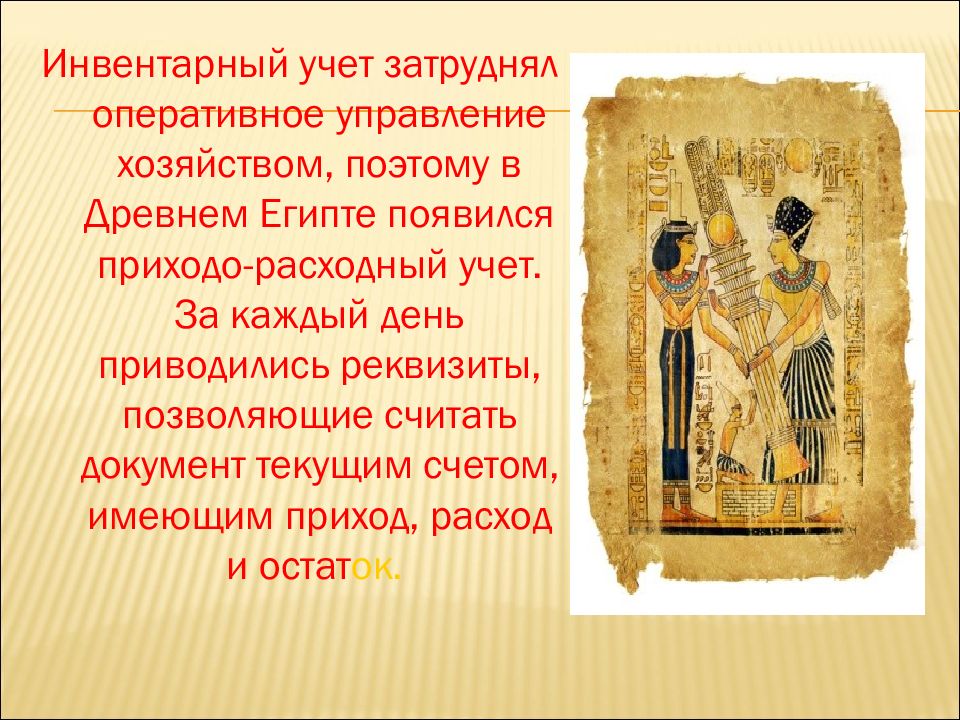 Инвентарный учет затруднял оперативное управление хозяйством, поэтому в Древнем Египте появился приходо-расходный учет. За каждый день приводились реквизиты, позволяющие считать документ текущим счетом, имеющим приход, расход и остаток.